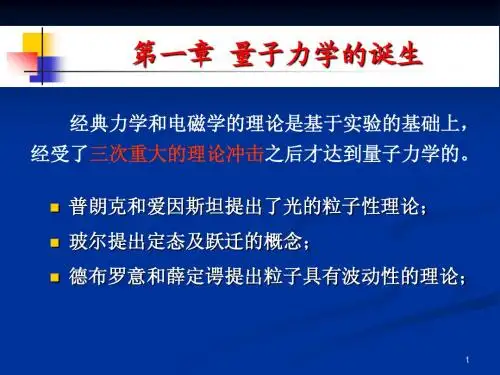 第一章 量子力学的诞生

经典力学和电磁学的理论是基于实验的基础上，经受了三次重大的理论冲击之后才达到量子力学的。

普朗克和爱因斯坦提出了光的粒子性理论；

玻尔提出定态及跃迁的概念；

德布罗意和薛定谔提出粒子具有波动性的理论；

1